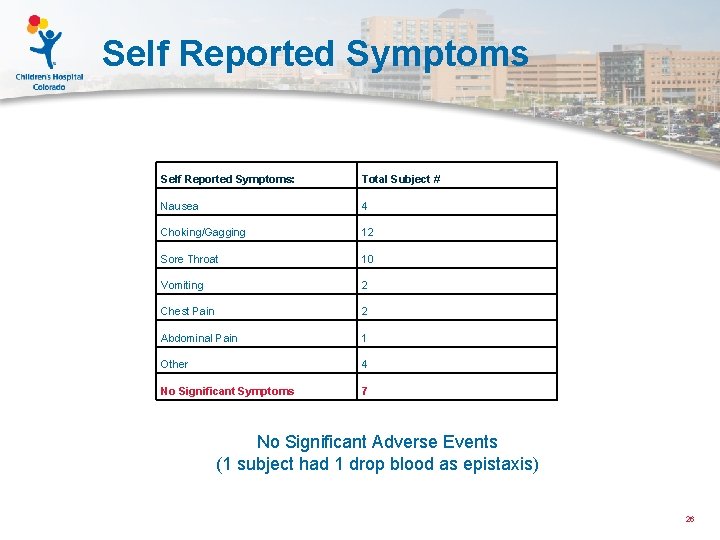 Children's Hospital Colorado

Self Reported Symptoms

| Self Reported Symptoms: | Total Subject # |
|---|---|
| Nausea | 4 |
| Choking/Gagging | 12 |
| Sore Throat | 10 |
| Vomiting | 2 |
| Chest Pain | 2 |
| Abdominal Pain | 1 |
| Other | 4 |
| No Significant Symptoms | 7 |

No Significant Adverse Events
(1 subject had 1 drop blood as epistaxis)

26